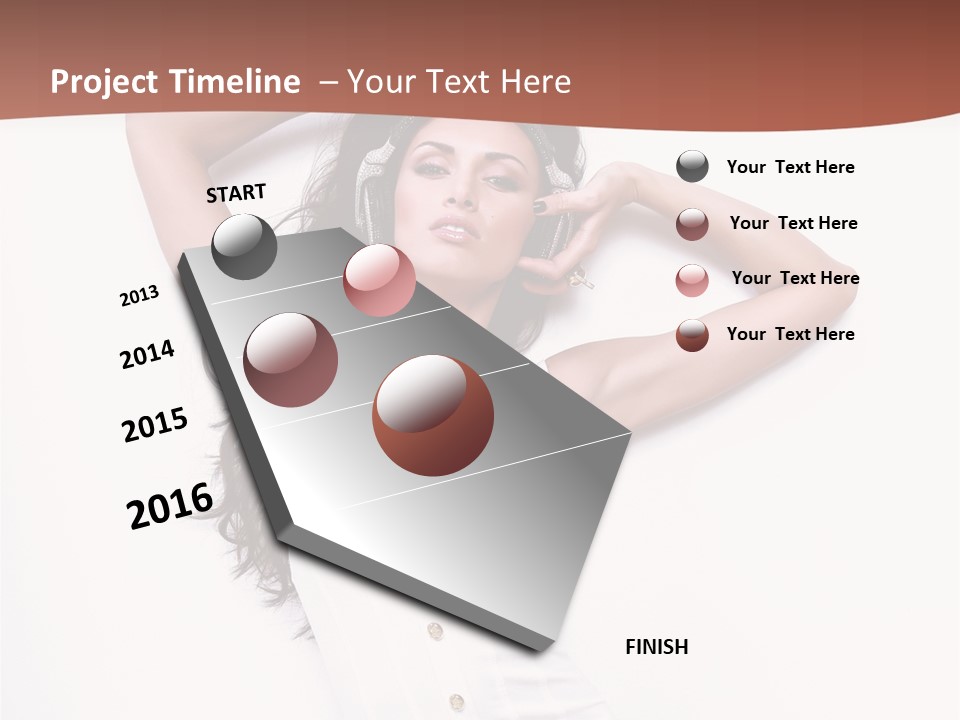 Project Timeline – Your Text Here

START

2013

2014

2015

2016

FINISH

Your Text Here

Your Text Here

Your Text Here

Your Text Here